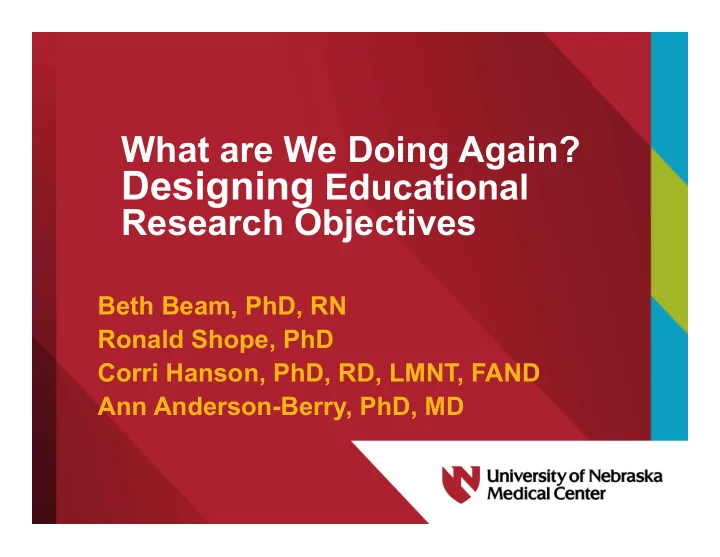 What are We Doing Again?
Designing Educational Research Objectives

Beth Beam, PhD, RN
Ronald Shope, PhD
Corri Hanson, PhD, RD, LMNT, FAND
Ann Anderson-Berry, PhD, MD

University of Nebraska Medical Center